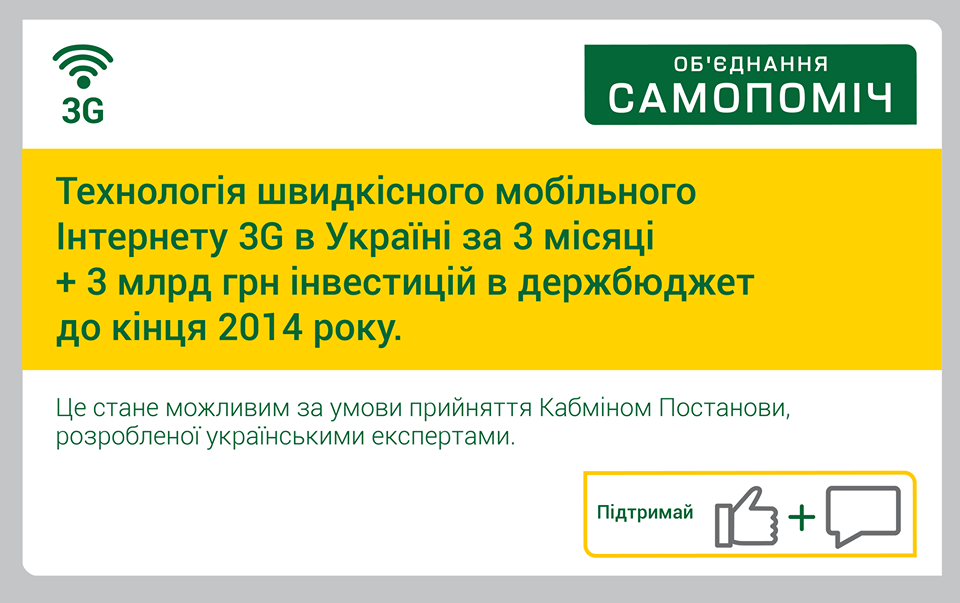 3G

ОБ'ЄДНАННЯ
САМОПОМІЧ

Технологія швидкісного мобільного Інтернету 3G в Україні за 3 місяці + 3 млрд грн інвестицій в держбюджет до кінця 2014 року.

Це стане можливим за умови прийняття Кабміном Постанови, розробленої українськими експертами.

Підтримай +